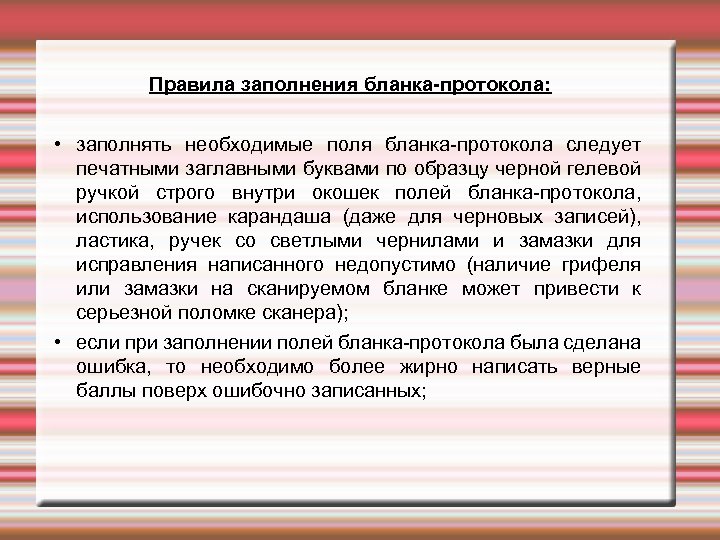 Правила заполнения бланка-протокола:

• заполнять необходимые поля бланка-протокола следует печатными заглавными буквами по образцу черной гелевой ручкой строго внутри окошек полей бланка-протокола, использование карандаша (даже для черновых записей), ластика, ручек со светлыми чернилами и замазки для исправления написанного недопустимо (наличие грифеля или замазки на сканируемом бланке может привести к серьезной поломке сканера);

• если при заполнении полей бланка-протокола была сделана ошибка, то необходимо более жирно написать верные баллы поверх ошибочно записанных;